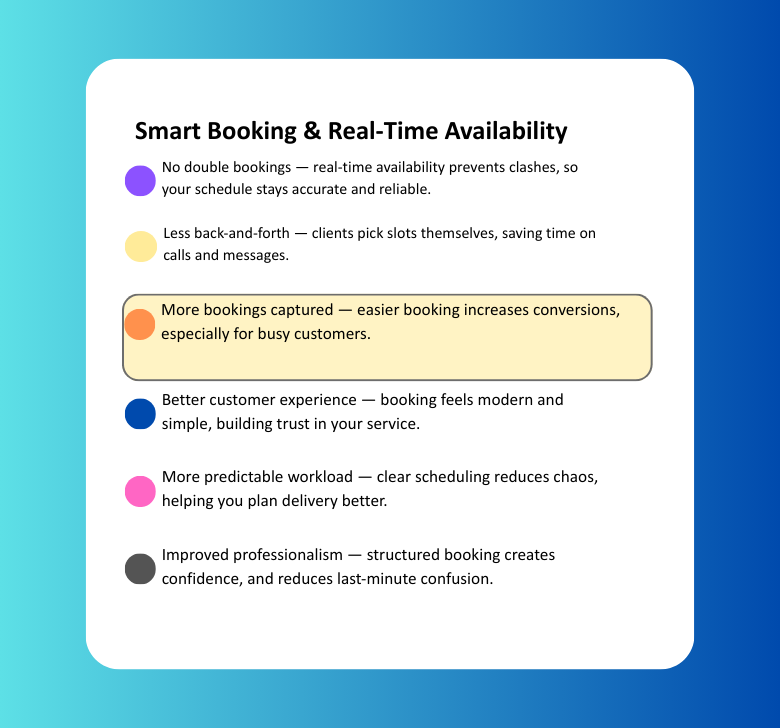 Smart Booking & Real-Time Availability

No double bookings — real-time availability prevents clashes, so your schedule stays accurate and reliable.

Less back-and-forth — clients pick slots themselves, saving time on calls and messages.

More bookings captured — easier booking increases conversions, especially for busy customers.

Better customer experience — booking feels modern and simple, building trust in your service.

More predictable workload — clear scheduling reduces chaos, helping you plan delivery better.

Improved professionalism — structured booking creates confidence, and reduces last-minute confusion.